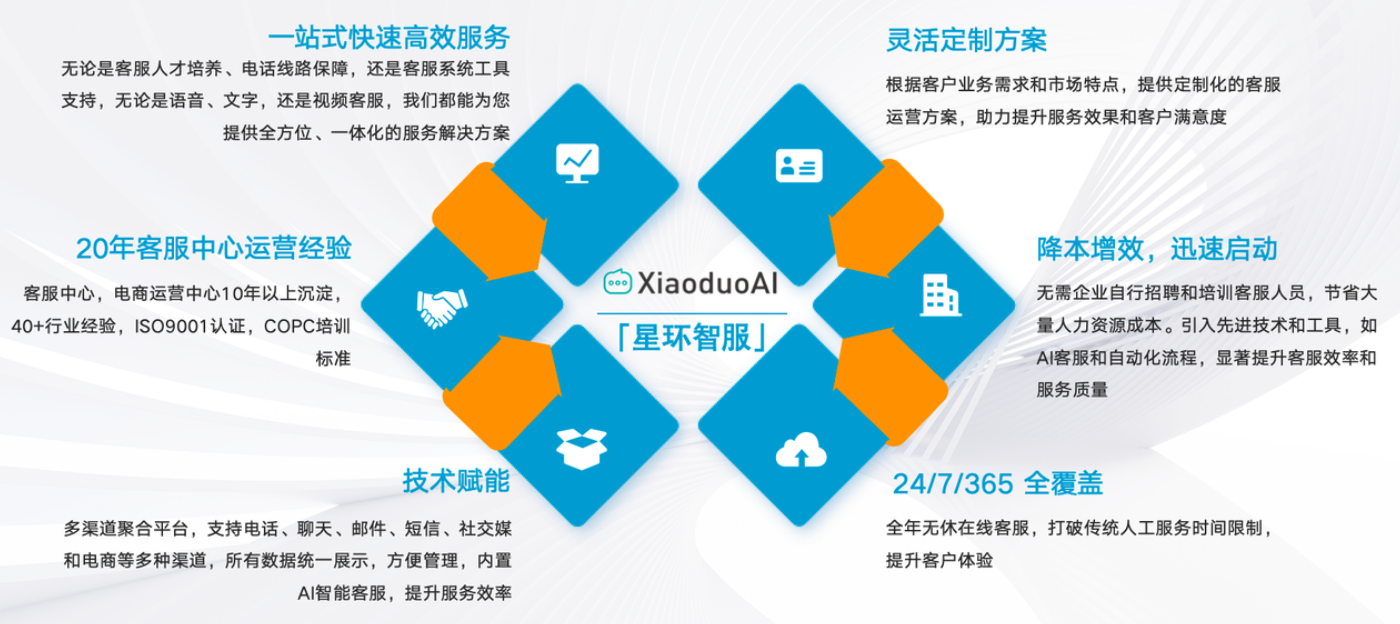 一站式快速高效服务

无论是客服人才培养、电话线路保障，还是客服系统工具支持，无论是语音、文字，还是视频客服，我们都能为您提供全方位、一体化的服务解决方案

20年客服中心运营经验

客服中心，电商运营中心10年以上沉淀，40+行业经验，ISO9001认证，COPC培训标准

技术赋能

多渠道聚合平台，支持电话、聊天、邮件、短信、社交媒和电商等多种渠道，所有数据统一展示，方便管理，内置AI智能客服，提升服务效率

XiaoduoAI

「星环智服」

灵活定制方案

根据客户业务需求和市场特点，提供定制化的客服运营方案，助力提升服务效果和客户满意度

降本增效，迅速启动

无需企业自行招聘和培训客服人员，节省大量人力资源成本。引入先进技术和工具，如AI客服和自动化流程，显著提升客服效率和服务质量

24/7/365 全覆盖

全年无休在线客服，打破传统人工服务时间限制，提升客户体验